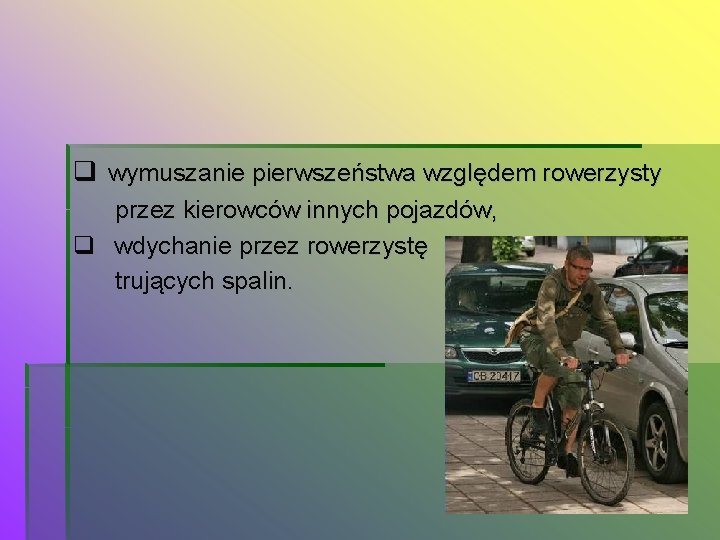 ❑ wymuszanie pierwszeństwa względem rowerzysty przez kierowców innych pojazdów,

❑ wdychanie przez rowerzystę trujących spalin.

CB Z0417